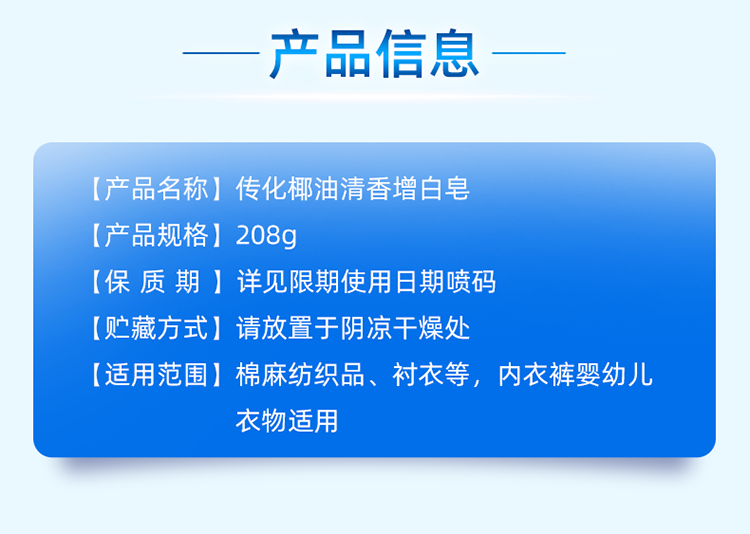 产品信息

【产品名称】传化椰油清香增白皂

【产品规格】208g

【保 质 期 】详见限期使用日期喷码

【贮藏方式】请放置于阴凉干燥处

【适用范围】棉麻纺织品、衬衣等，内衣裤婴幼儿衣物适用